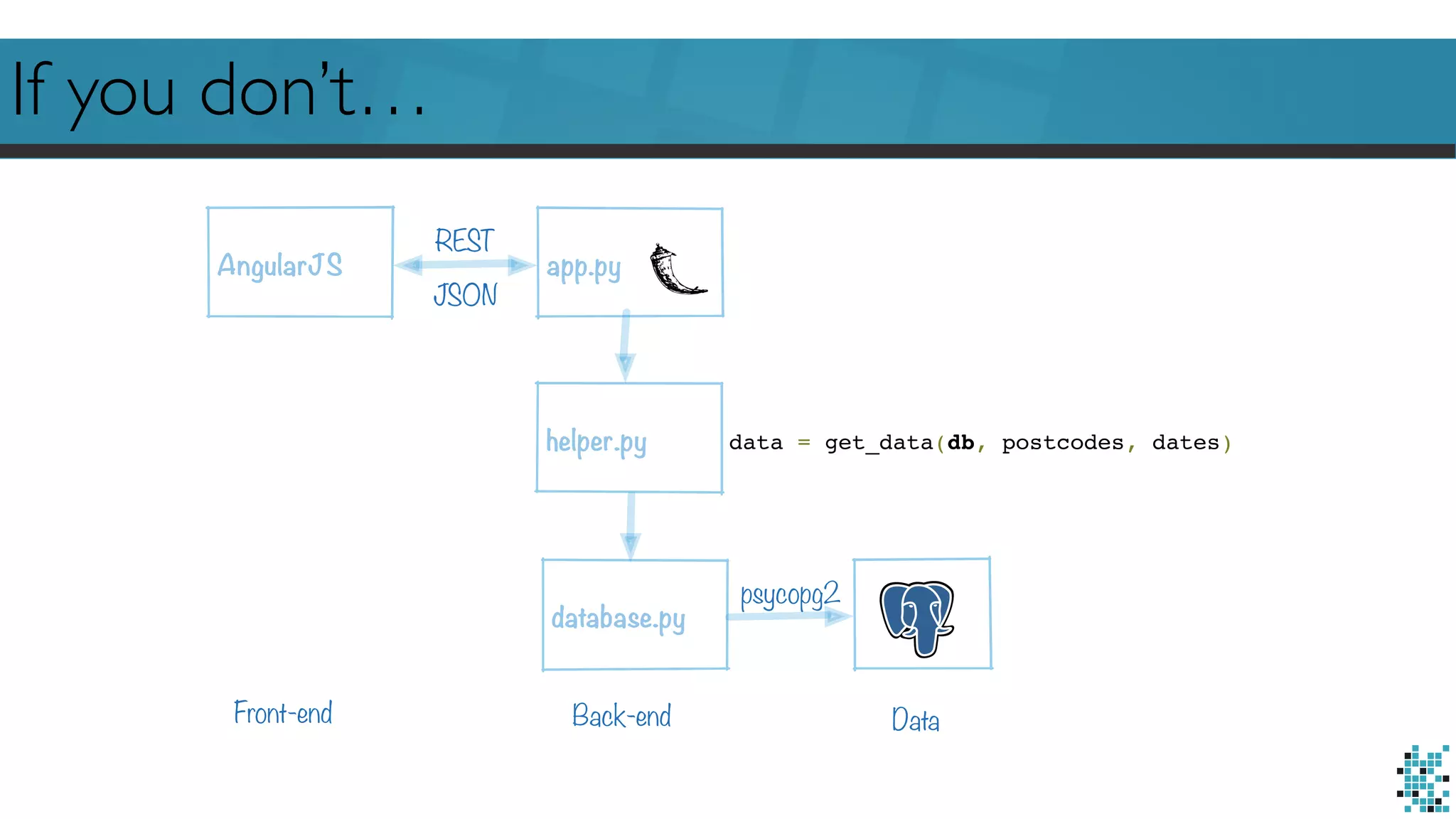 If you don't…

AngularJS

REST

JSON

app.py

helper.py

data = get_data(db, postcodes, dates)

database.py

psycopg2

Front-end

Back-end

Data